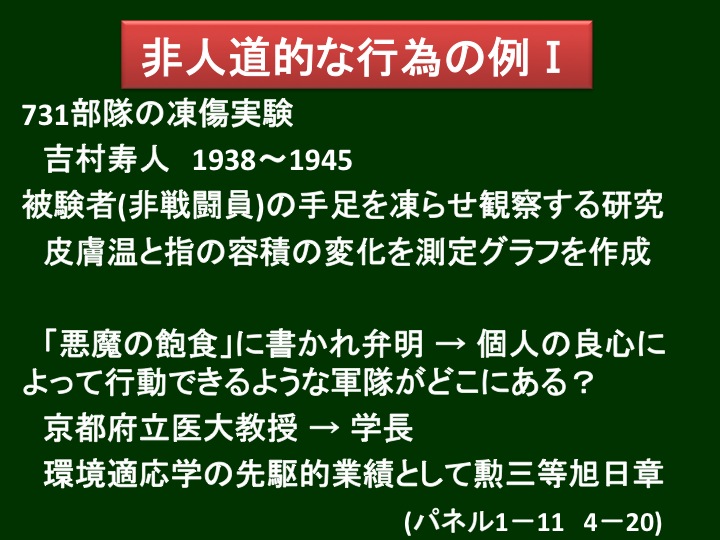 非人道的な行為の例 I

731部隊の凍傷実験

吉村寿人 1938～1945

被験者(非戦闘員)の手足を凍らせ観察する研究

皮膚温と指の容積の変化を測定グラフを作成

「悪魔の飽食」に書かれ弁明 → 個人の良心によって行動できるような軍隊がどこにある？

京都府立医大教授 → 学長

環境適応学の先駆的業績として勲三等旭日章

(パネル1－11 4－20)